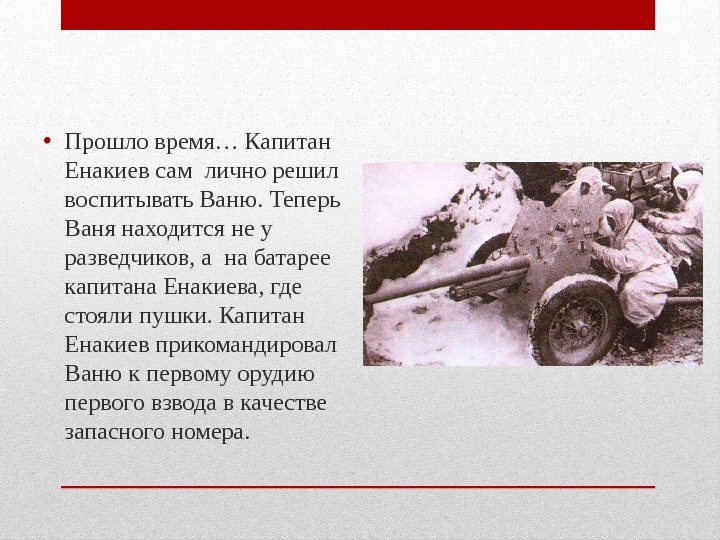 • Прошло время… Капитан Енакиев сам лично решил воспитывать Ваню. Теперь Ваня находится не у разведчиков, а на батарее капитана Енакиева, где стояли пушки. Капитан Енакиев прикомандировал Ваню к первому орудию первого взвода в качестве запасного номера.